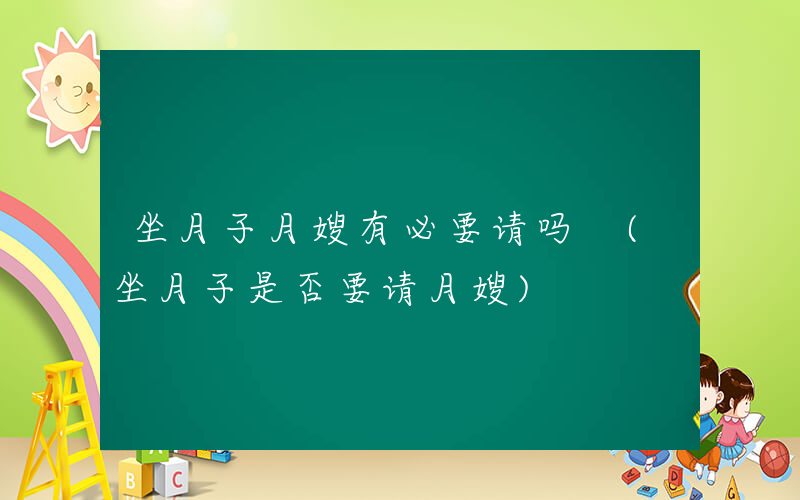 坐月子月嫂有必要请吗 （坐月子是否要请月嫂）